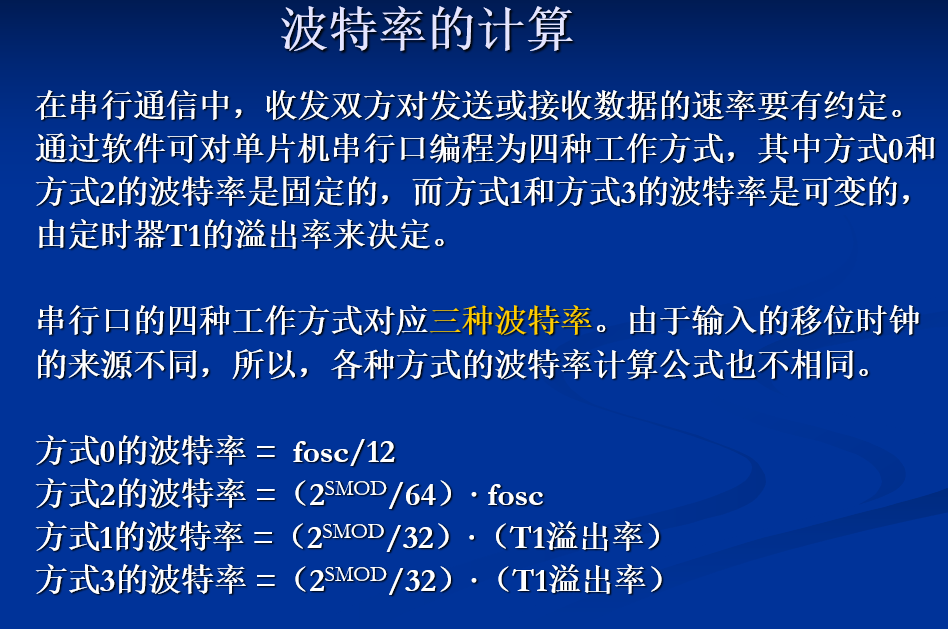 波特率的计算

在串行通信中，收发双方对发送或接收数据的速率要有约定。通过软件可对单片机串行口编程为四种工作方式，其中方式0和方式2的波特率是固定的，而方式1和方式3的波特率是可变的，由定时器T1的溢出率来决定。

串行口的四种工作方式对应三种波特率。由于输入的移位时钟的来源不同，所以，各种方式的波特率计算公式也不相同。

方式0的波特率 = fosc/12
方式2的波特率 =（$2^{SMOD}$/64）· fosc
方式1的波特率 =（$2^{SMOD}$/32）·（T1溢出率）
方式3的波特率 =（$2^{SMOD}$/32）·（T1溢出率）